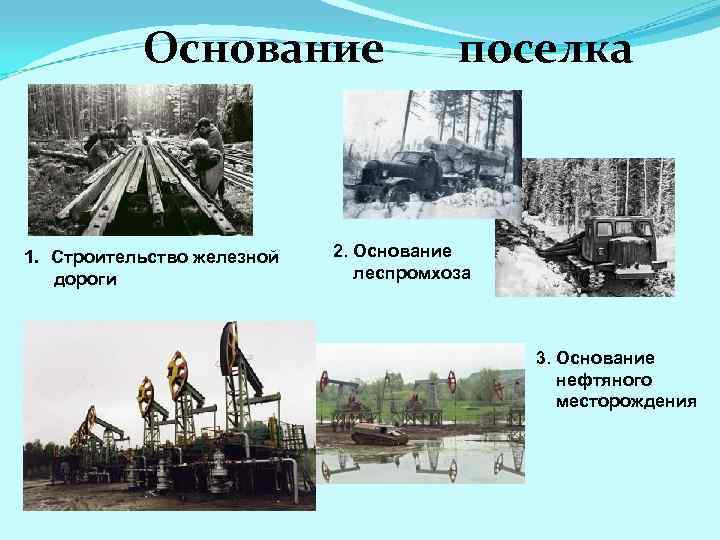 Основание поселка

1. Строительство железной дороги

2. Основание леспромхоза

3. Основание нефтяного месторождения